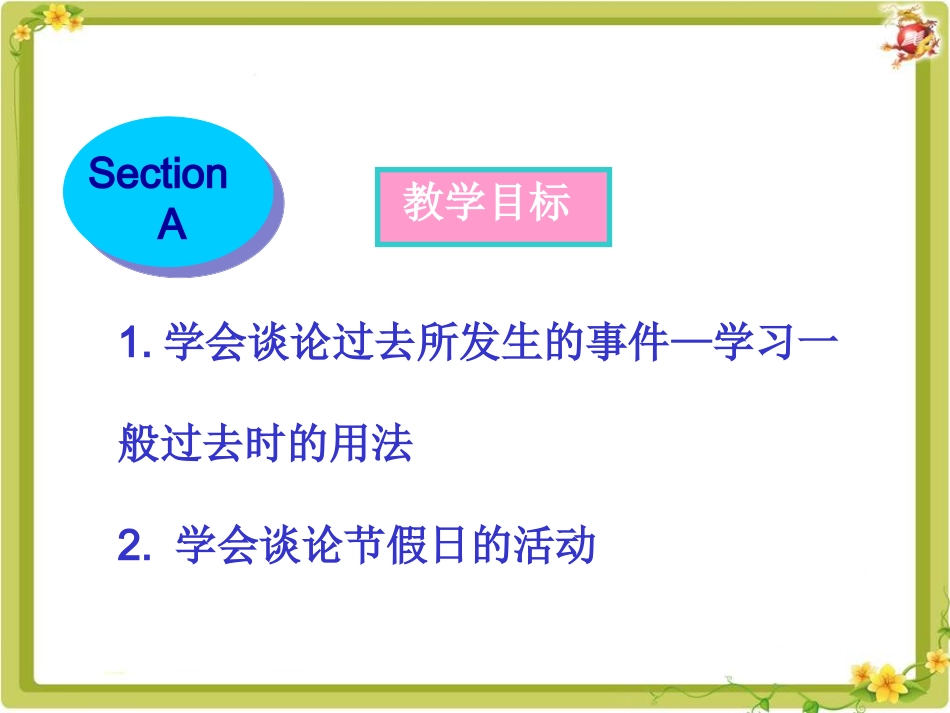 Section A

教学目标

1. 学会谈论过去所发生的事件—学习一般过去时的用法

2. 学会谈论节假日的活动